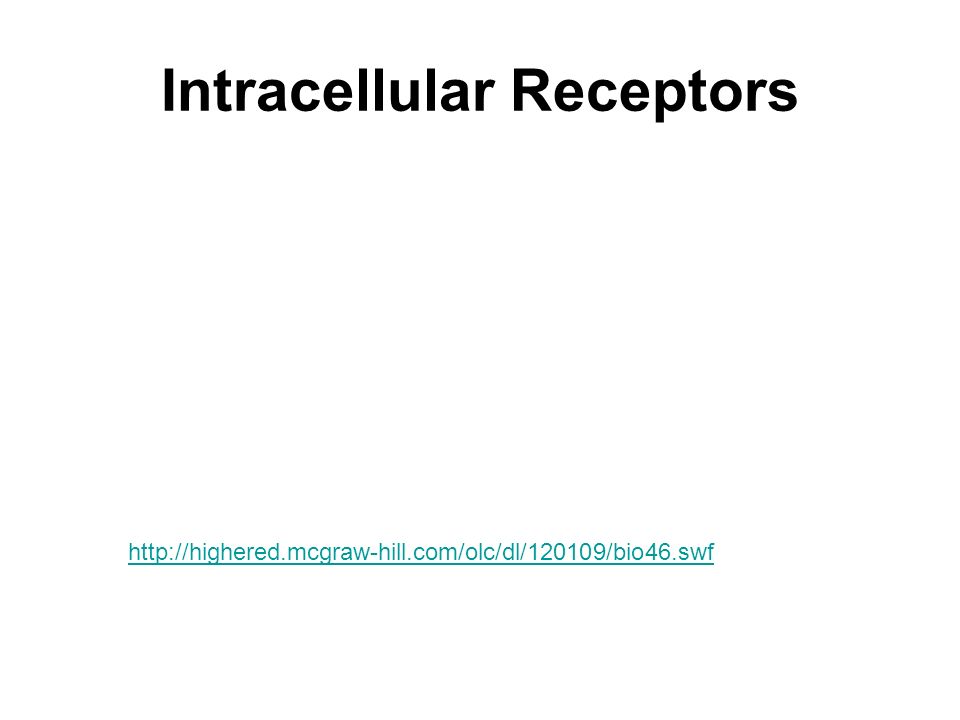 Intracellular Receptors

http://highered.mcgraw-hill.com/olc/dl/120109/bio46.swf